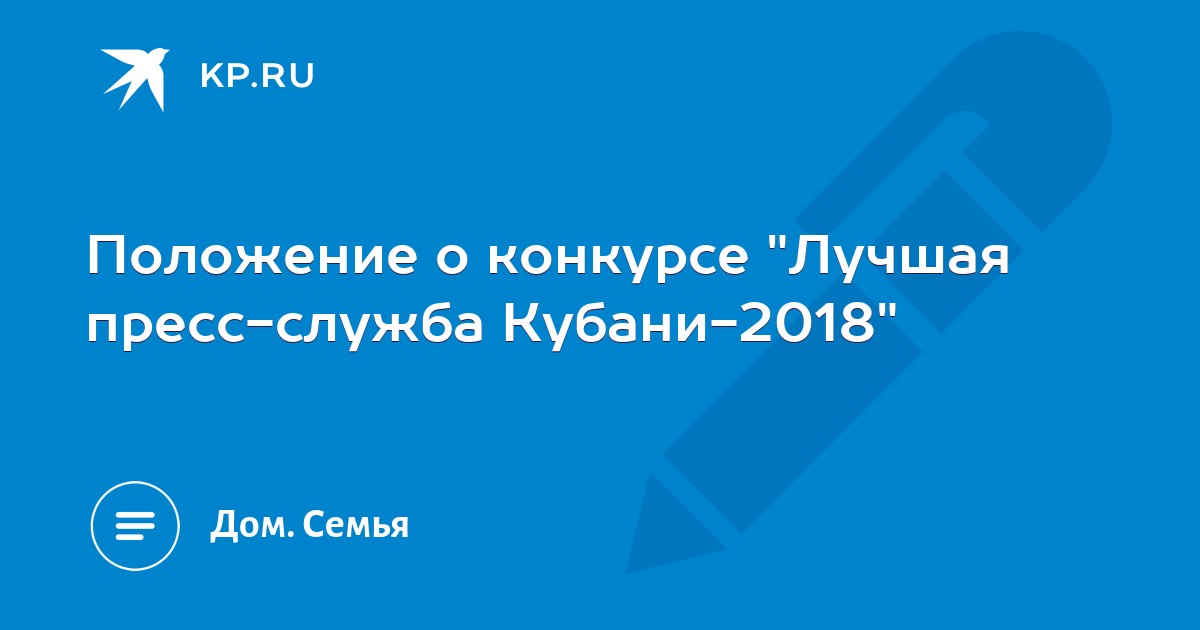 KP.RU

Положение о конкурсе "Лучшая пресс-служба Кубани-2018"

Дом. Семья